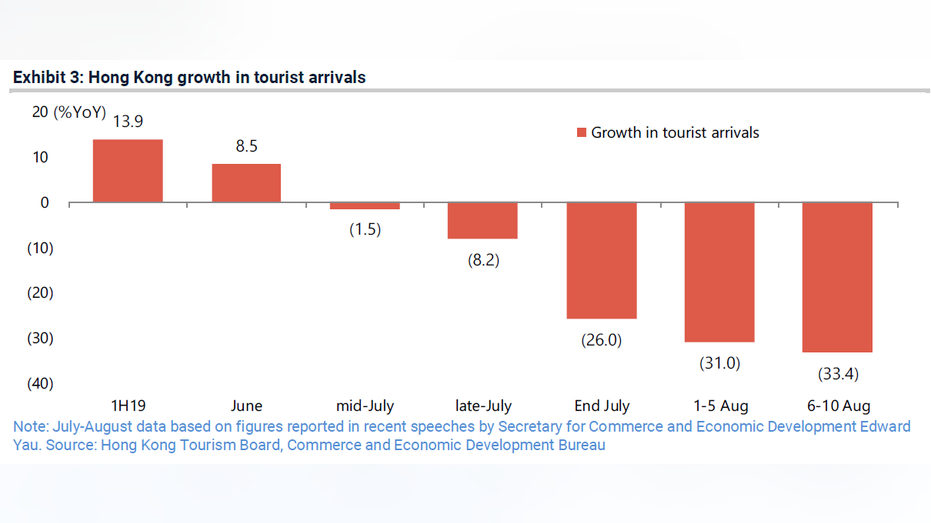 Exhibit 3: Hong Kong growth in tourist arrivals

20 (%YoY)
10
0
(10)
(20)
(30)
(40)

Growth in tourist arrivals

13.9
8.5
(1.5)
(8.2)
(26.0)
(31.0)
(33.4)

1H19
June
mid-July
late-July
End July
1-5 Aug
6-10 Aug

Note: July-August data based on figures reported in recent speeches by Secretary for Commerce and Economic Development Edward Yau. Source: Hong Kong Tourism Board, Commerce and Economic Development Bureau